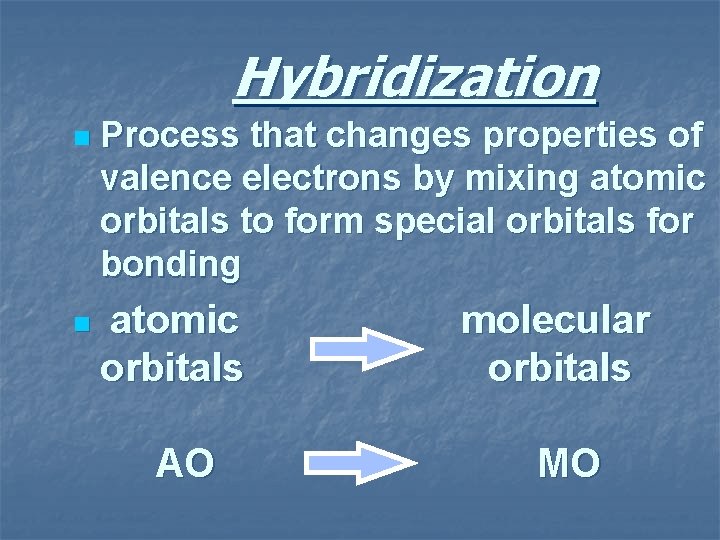 Hybridization

Process that changes properties of valence electrons by mixing atomic orbitals to form special orbitals for bonding

atomic orbitals

molecular orbitals

AO

MO